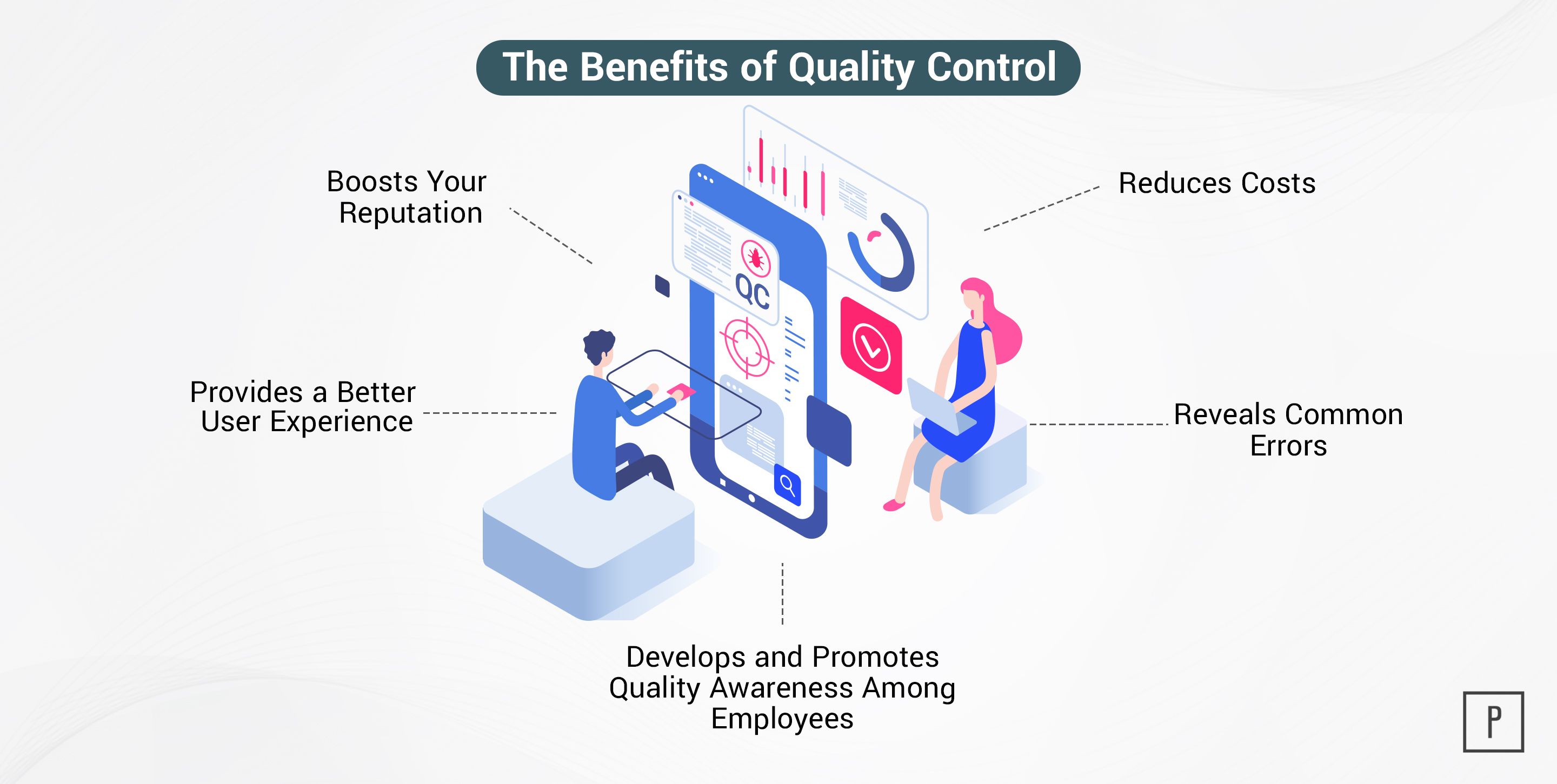 The Benefits of Quality Control

Boosts Your Reputation

Reduces Costs

QC

Provides a Better User Experience

Reveals Common Errors

Develops and Promotes Quality Awareness Among Employees

P